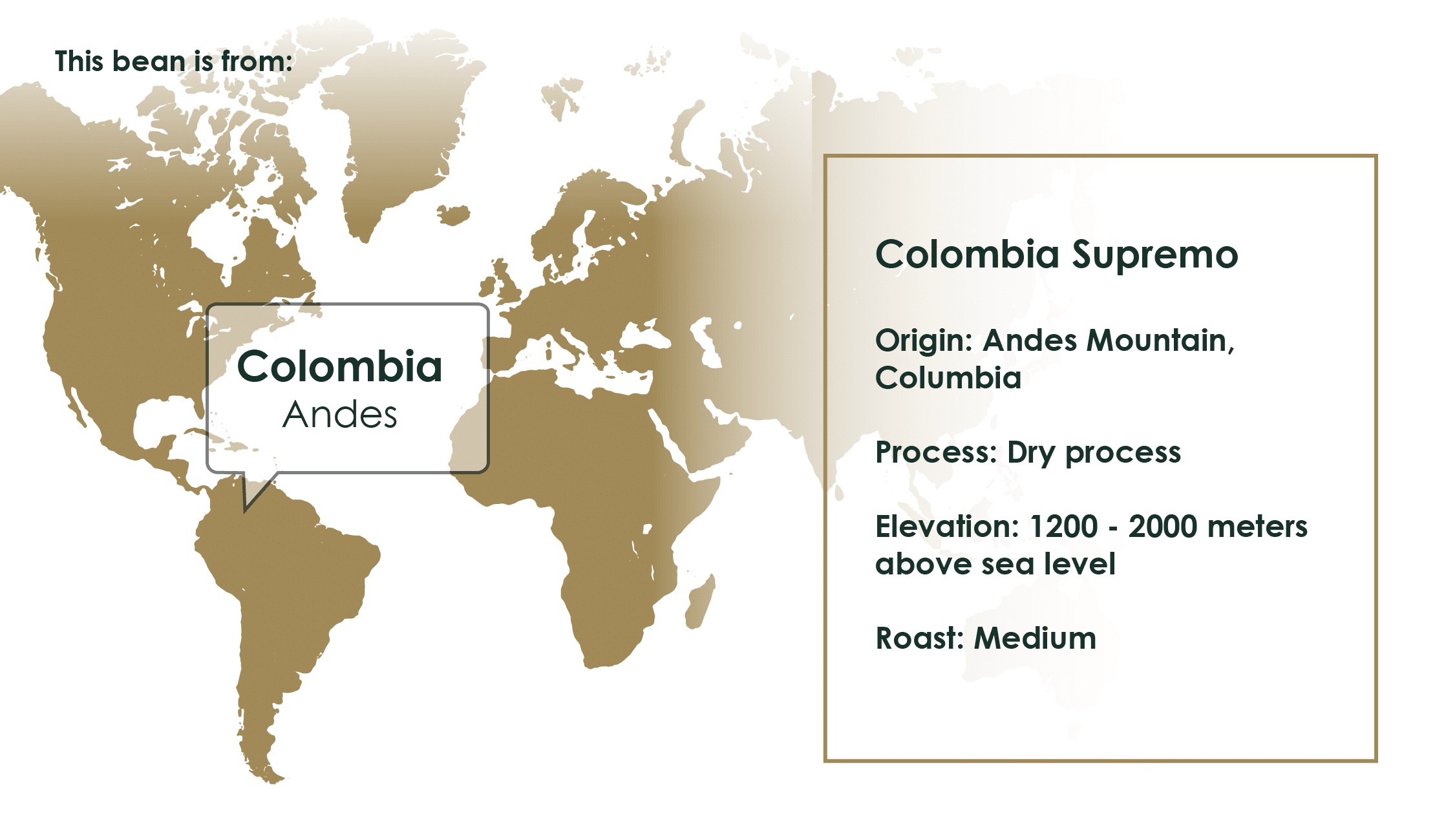 This bean is from:

Colombia
Andes

Colombia Supremo

Origin: Andes Mountain, Columbia

Process: Dry process

Elevation: 1200 - 2000 meters above sea level

Roast: Medium